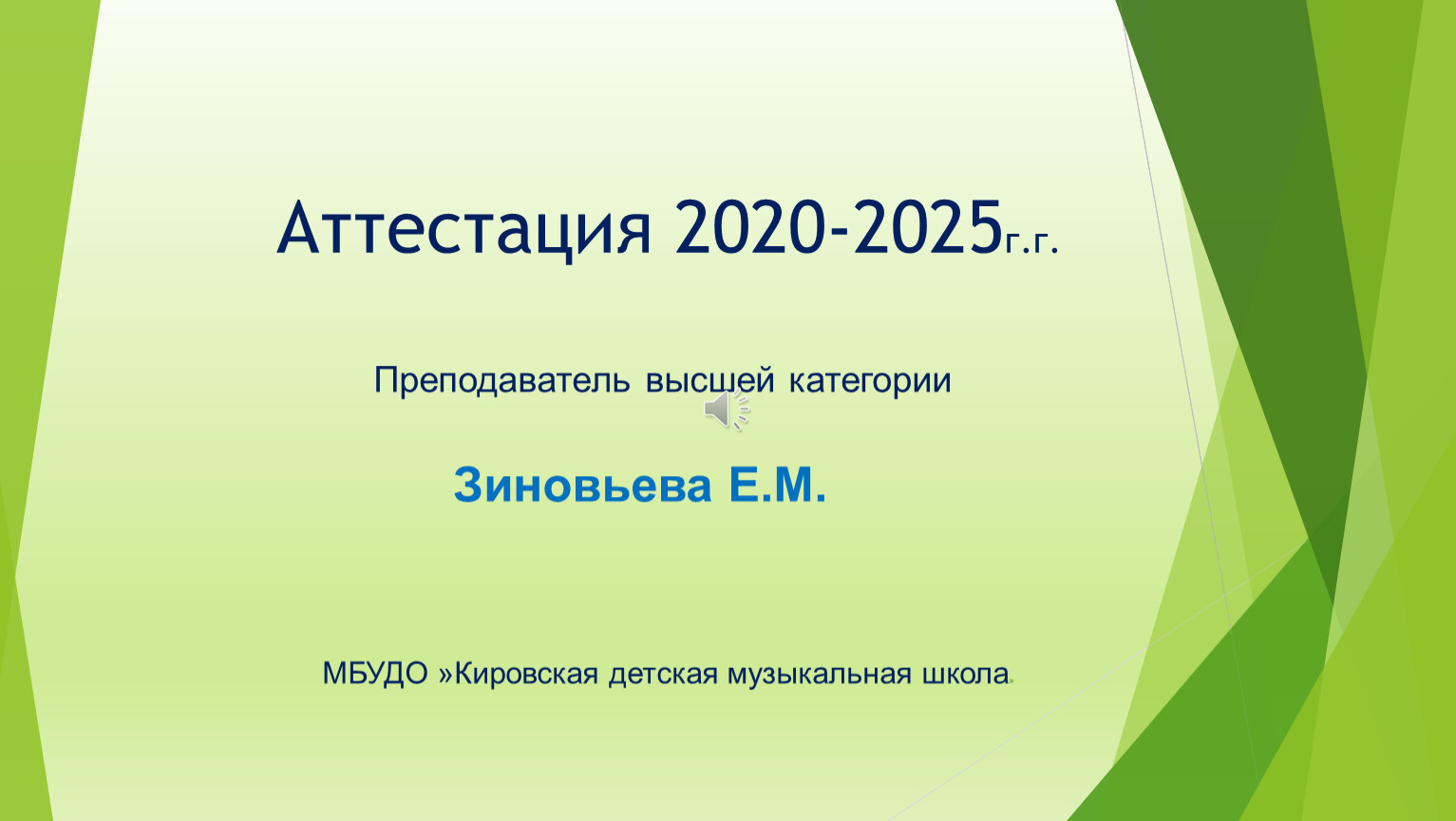 Аттестация 2020-2025г.г.

Преподаватель высшей категории

Зиновьева Е.М.

МБУДО »Кировская детская музыкальная школа.